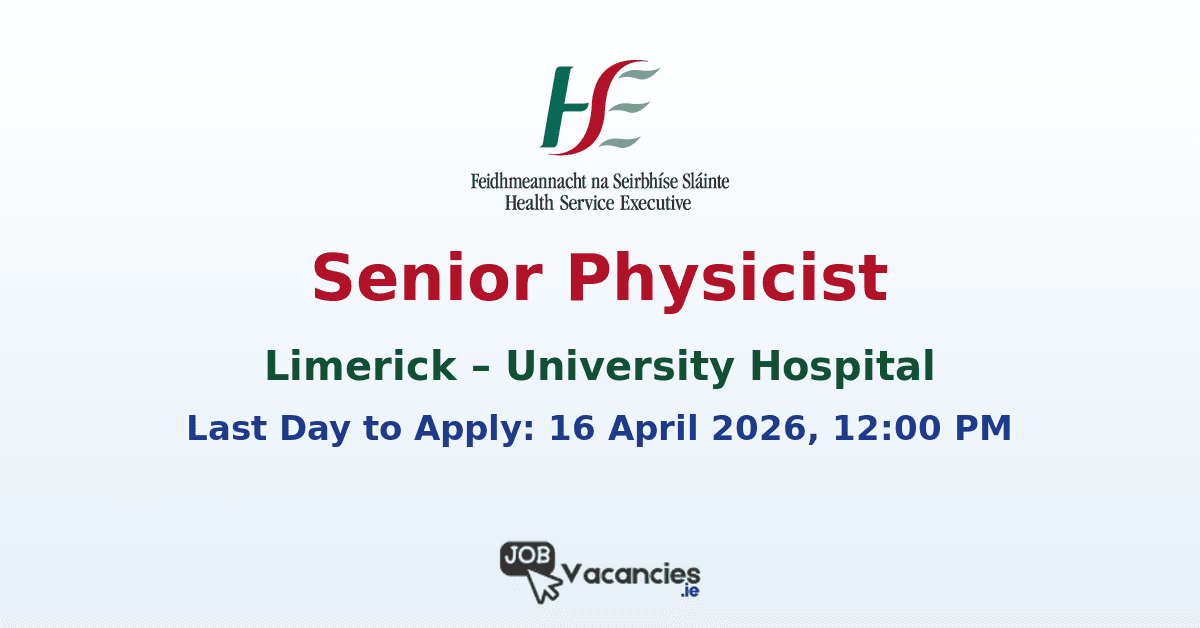 HSE
Feidhmeannacht na Seirbhíse Sláinte
Health Service Executive

Senior Physicist

Limerick – University Hospital

Last Day to Apply: 16 April 2026, 12:00 PM

JOB Vacancies .ie